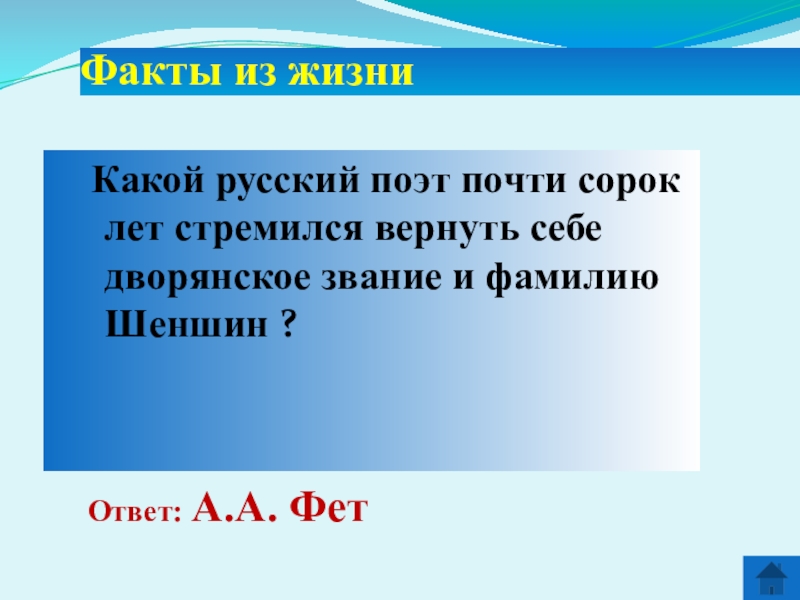 Факты из жизни

Какой русский поэт почти сорок лет стремился вернуть себе дворянское звание и фамилию Шеншин ?

Ответ: А.А. Фет